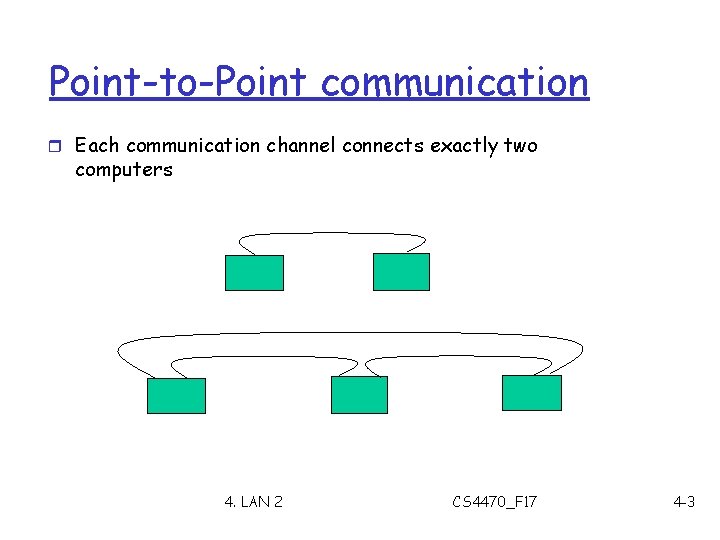 Point-to-Point communication

Each communication channel connects exactly two computers

4. LAN 2

CS4470_F17

4-3